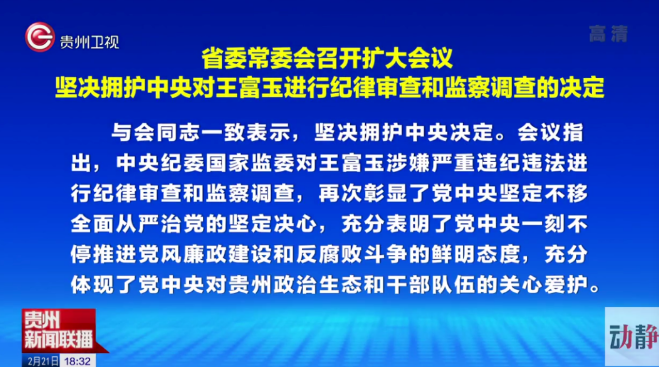 贵州卫视

高清

省委常委会召开扩大会议
坚决拥护中央对王富玉进行纪律审查和监察调查的决定

与会同志一致表示，坚决拥护中央决定。会议指出，中央纪委国家监委对王富玉涉嫌严重违纪违法进行纪律审查和监察调查，再次彰显了党中央坚定不移全面从严治党的坚定决心，充分表明了党中央一刻不停推进党风廉政建设和反腐败斗争的鲜明态度，充分体现了党中央对贵州政治生态和干部队伍的关心爱护。

贵州
新闻联播

2月21日 18:32

动静